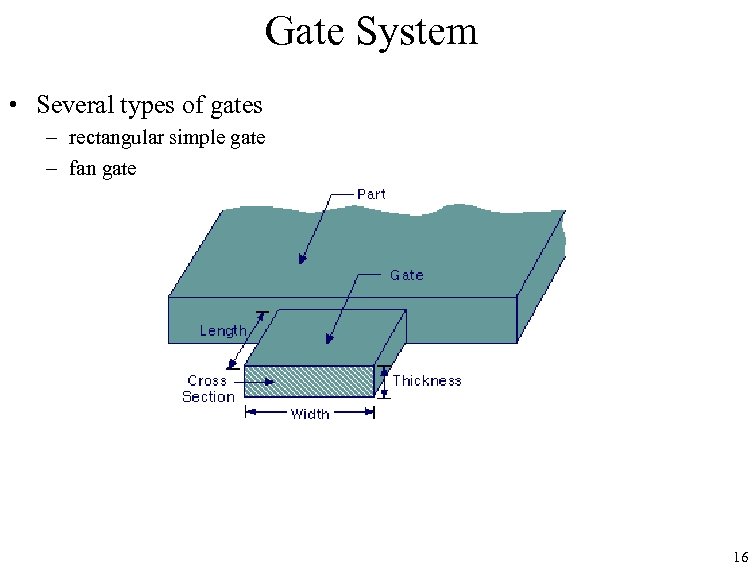 Gate System

• Several types of gates
– rectangular simple gate
– fan gate

Part
Gate
Length
Cross Section
Thickness
Width

16